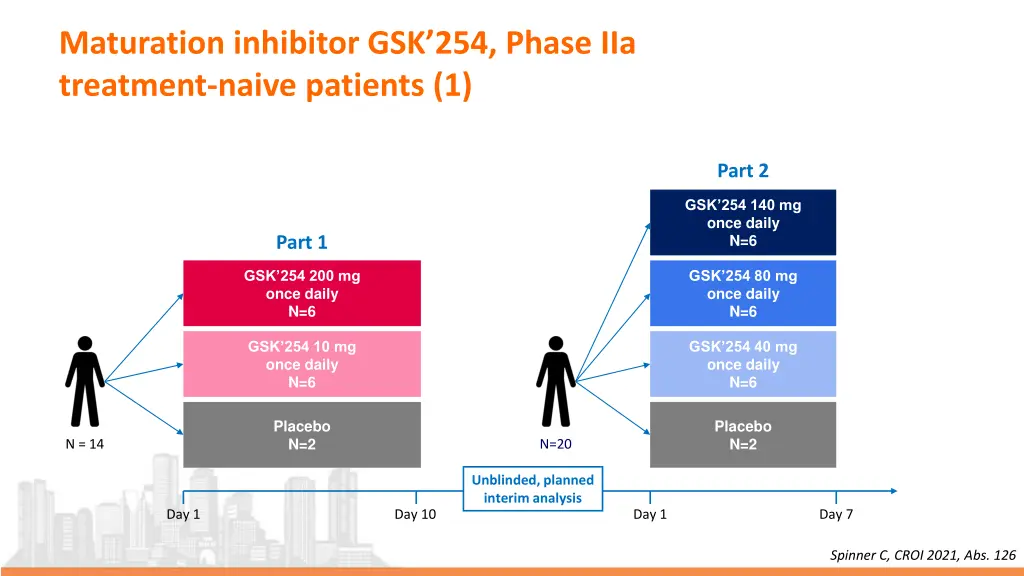 Maturation inhibitor GSK’254, Phase IIa treatment-naive patients (1)

Part 1

GSK’254 200 mg once daily N=6

GSK’254 10 mg once daily N=6

Placebo N=2

N = 14

Part 2

GSK’254 140 mg once daily N=6

GSK’254 80 mg once daily N=6

GSK’254 40 mg once daily N=6

Placebo N=2

N=20

Unblinded, planned interim analysis

Day 1

Day 10

Day 1

Day 7

Spinner C, CROI 2021, Abs. 126